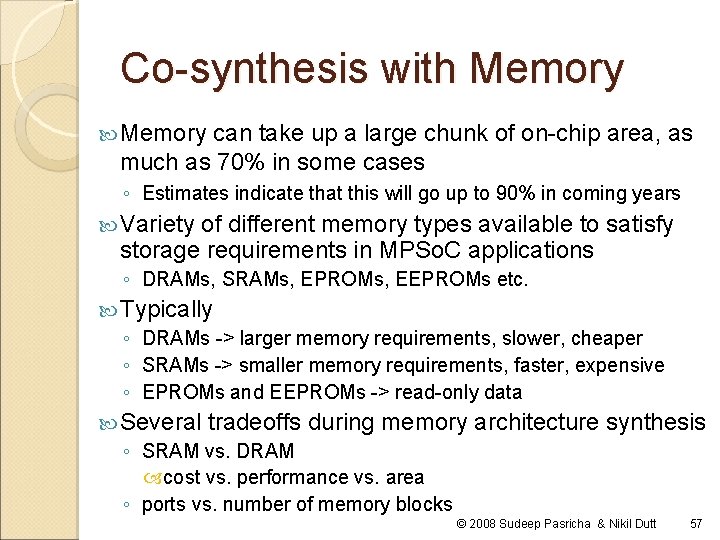 Co-synthesis with Memory

Memory can take up a large chunk of on-chip area, as much as 70% in some cases
◦ Estimates indicate that this will go up to 90% in coming years

Variety of different memory types available to satisfy storage requirements in MPSoC applications
◦ DRAMs, SRAMs, EPROMs, EEPROMs etc.

Typically
◦ DRAMs -> larger memory requirements, slower, cheaper
◦ SRAMs -> smaller memory requirements, faster, expensive
◦ EPROMs and EEPROMs -> read-only data

Several tradeoffs during memory architecture synthesis
◦ SRAM vs. DRAM
cost vs. performance vs. area
◦ ports vs. number of memory blocks

© 2008 Sudeep Pasricha & Nikil Dutt 57